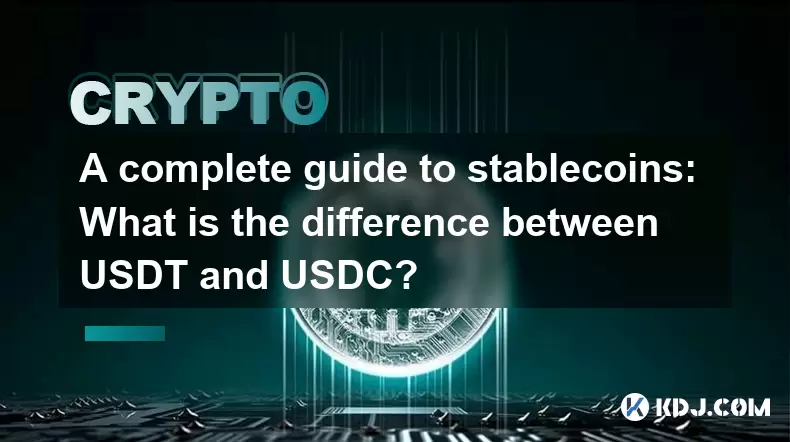 CRYPTO

A complete guide to stablecoins: What is the difference between USDT and USDC?

KDJ.COM